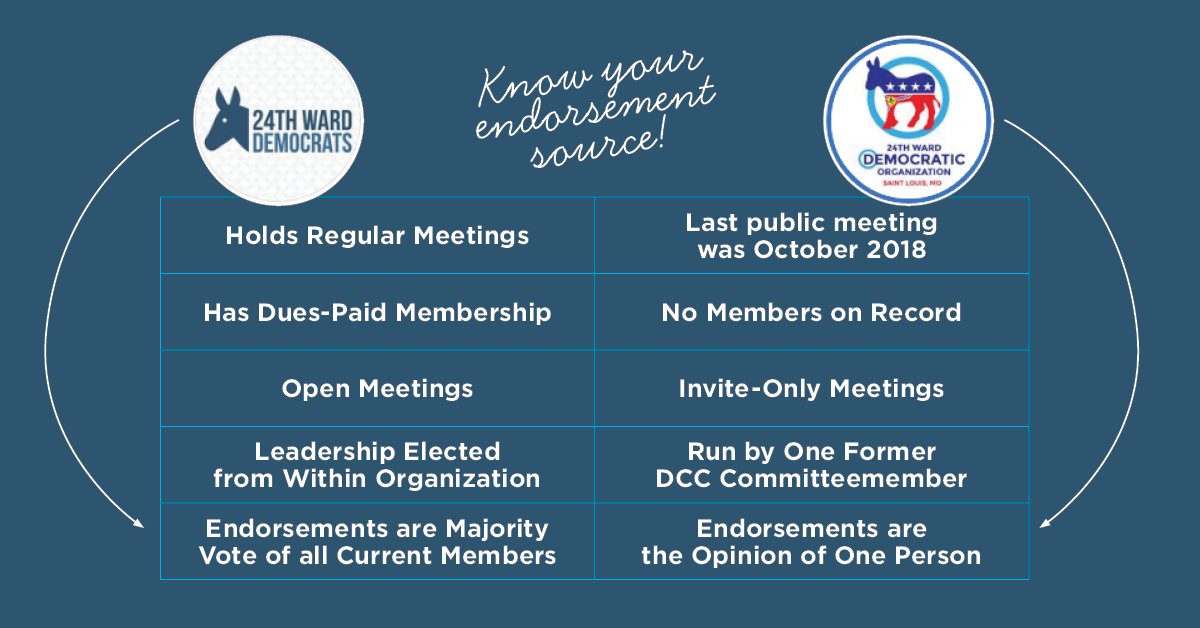 24TH WARD DEMOCRATS

Know your endorsement source!

24TH WARD DEMOCRATIC ORGANIZATION SAINT LOUIS, MO

| Holds Regular Meetings | Last public meeting was October 2018 |
|---|---|
| Has Dues-Paid Membership | No Members on Record |
| Open Meetings | Invite-Only Meetings |
| Leadership Elected from Within Organization | Run by One Former DCC Committeemember |
| Endorsements are Majority Vote of all Current Members | Endorsements are the Opinion of One Person |